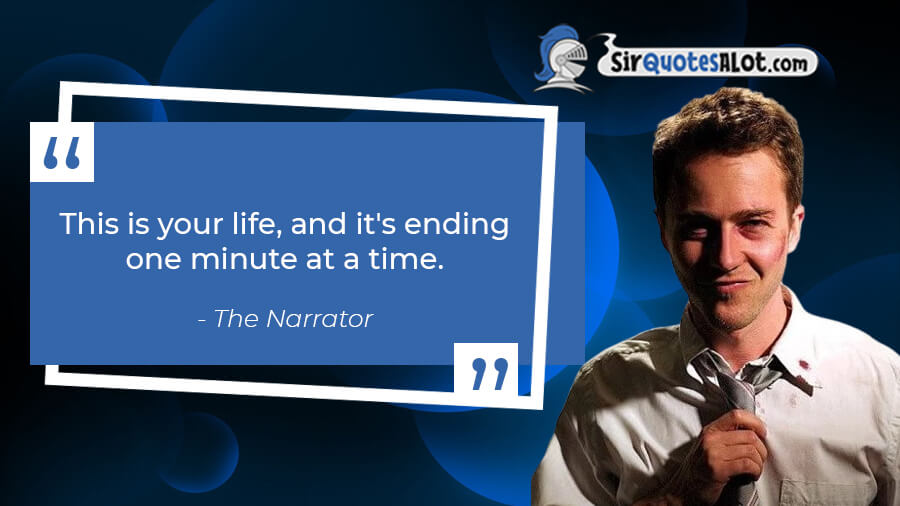 SirQuotesALot.com

“

This is your life, and it's ending one minute at a time.

- The Narrator

”